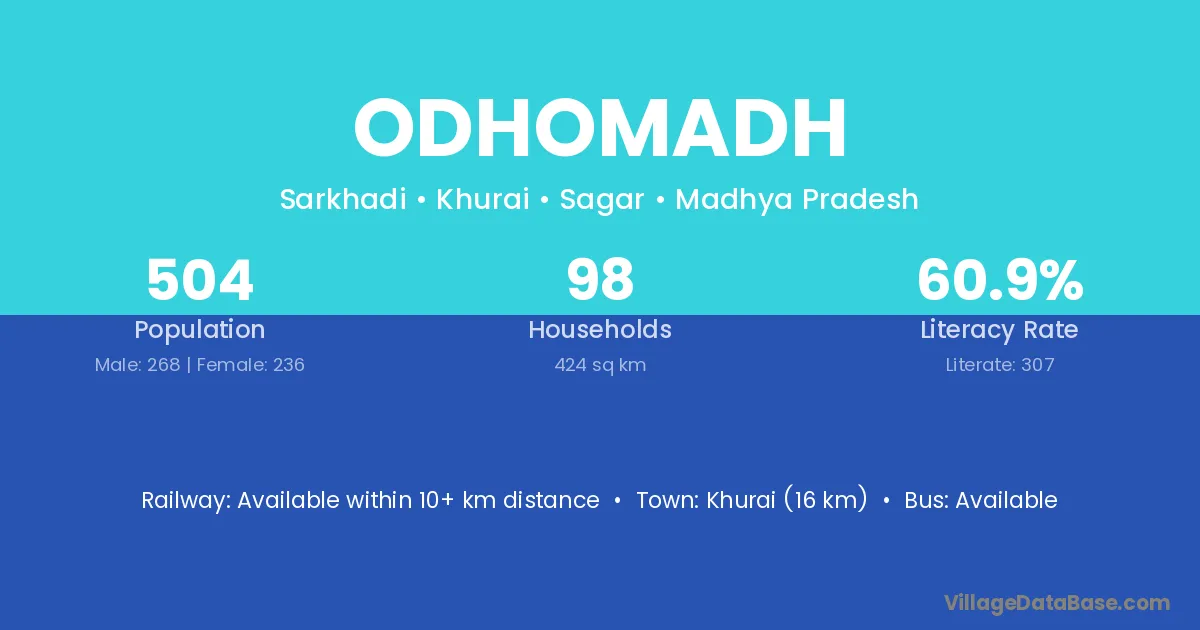 ODHOMADH

Sarkhadi • Khurai • Sagar • Madhya Pradesh

504
Population
Male: 268 | Female: 236

98
Households
424 sq km

60.9%
Literacy Rate
Literate: 307

Railway: Available within 10+ km distance • Town: Khurai (16 km) • Bus: Available

VillageDataBase.com